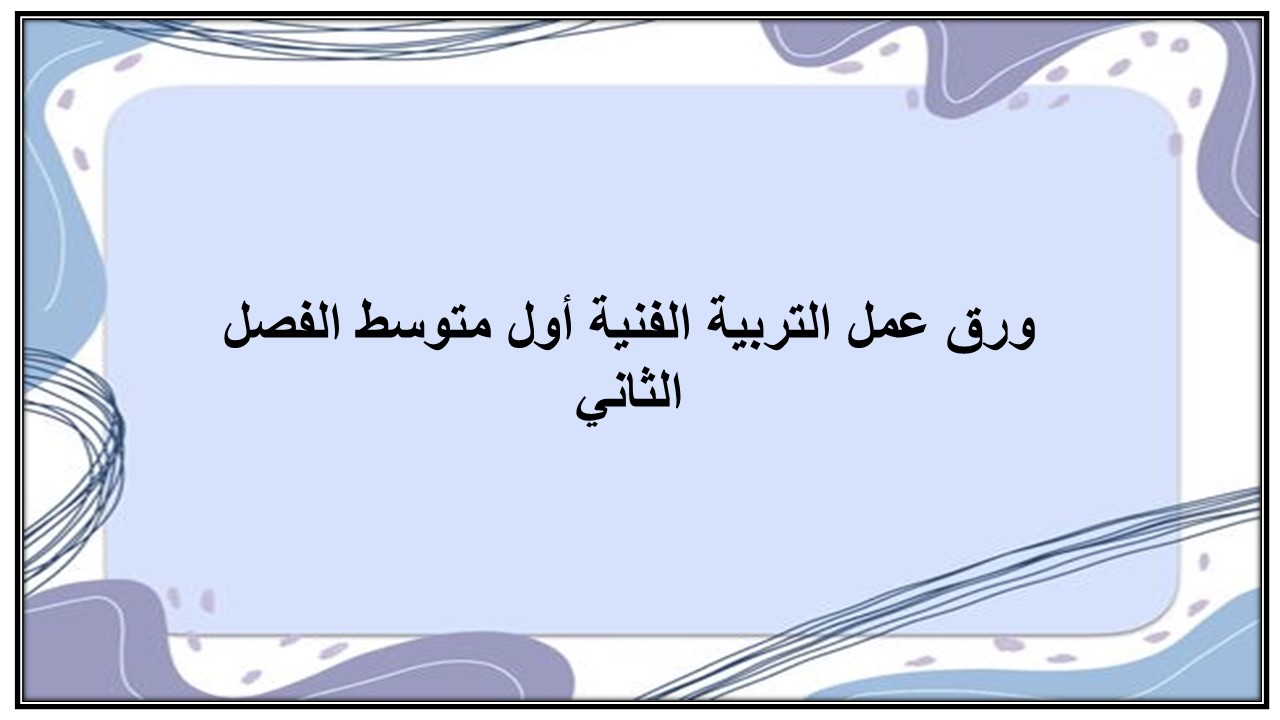 ورق عمل التربية الفنية أول متوسط الفصل الثاني